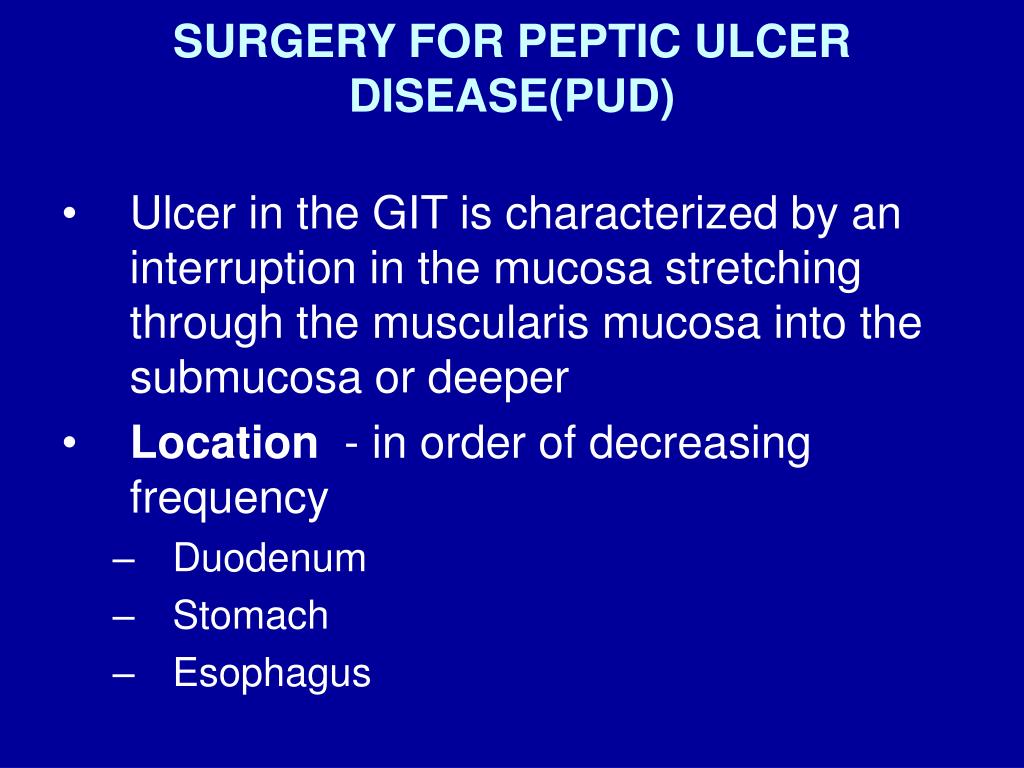 SURGERY FOR PEPTIC ULCER DISEASE(PUD)

• Ulcer in the GIT is characterized by an interruption in the mucosa stretching through the muscularis mucosa into the submucosa or deeper
• Location - in order of decreasing frequency
– Duodenum
– Stomach
– Esophagus